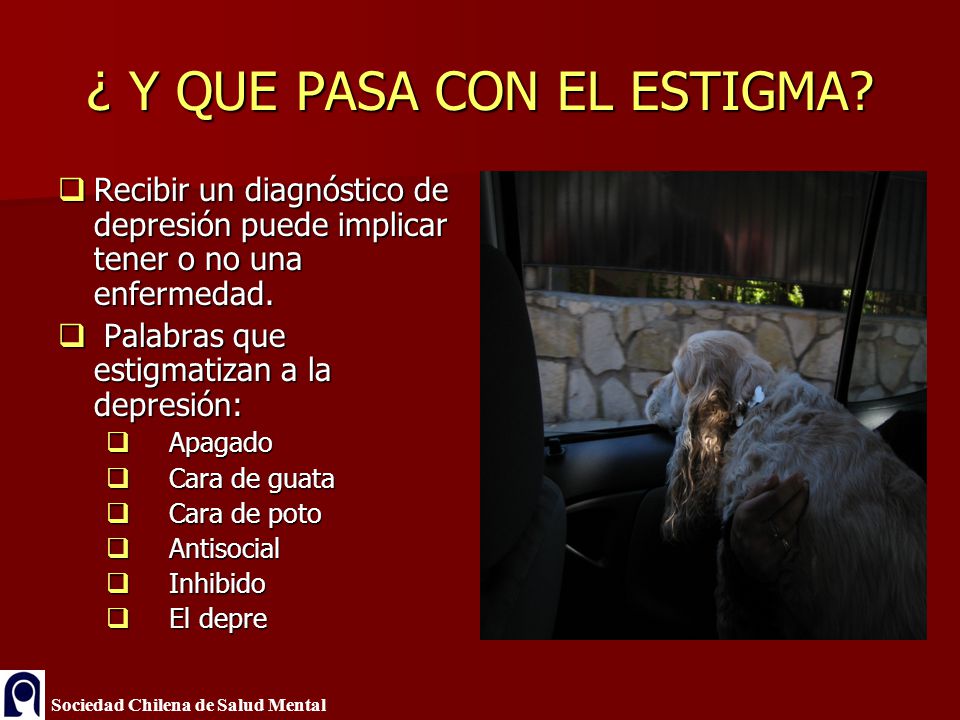 ¿ Y QUE PASA CON EL ESTIGMA?

❑ Recibir un diagnóstico de depresión puede implicar tener o no una enfermedad.

❑ Palabras que estigmatizan a la depresión:

❑ Apagado
❑ Cara de guata
❑ Cara de poto
❑ Antisocial
❑ Inhibido
❑ El depre

Sociedad Chilena de Salud Mental